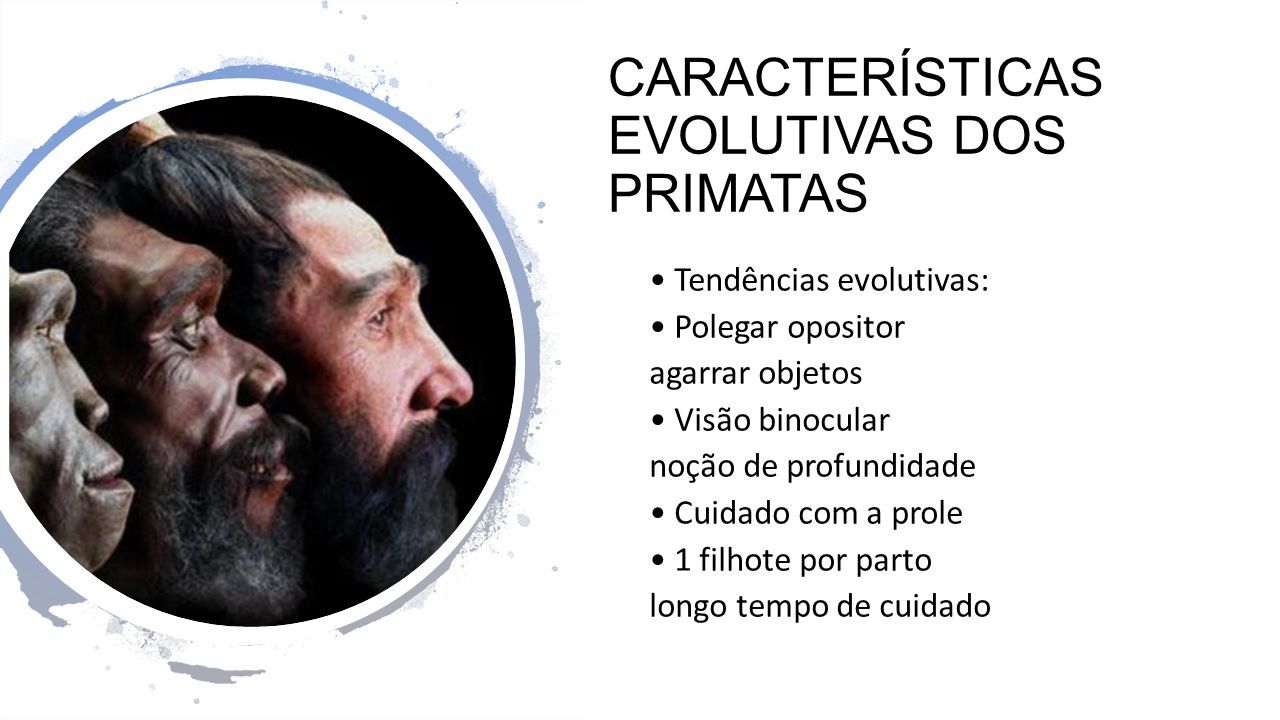 CARACTERÍSTICAS EVOLUTIVAS DOS PRIMATAS

• Tendências evolutivas:
• Polegar opositor
agarrar objetos
• Visão binocular
noção de profundidade
• Cuidado com a prole
• 1 filhote por parto
longo tempo de cuidado